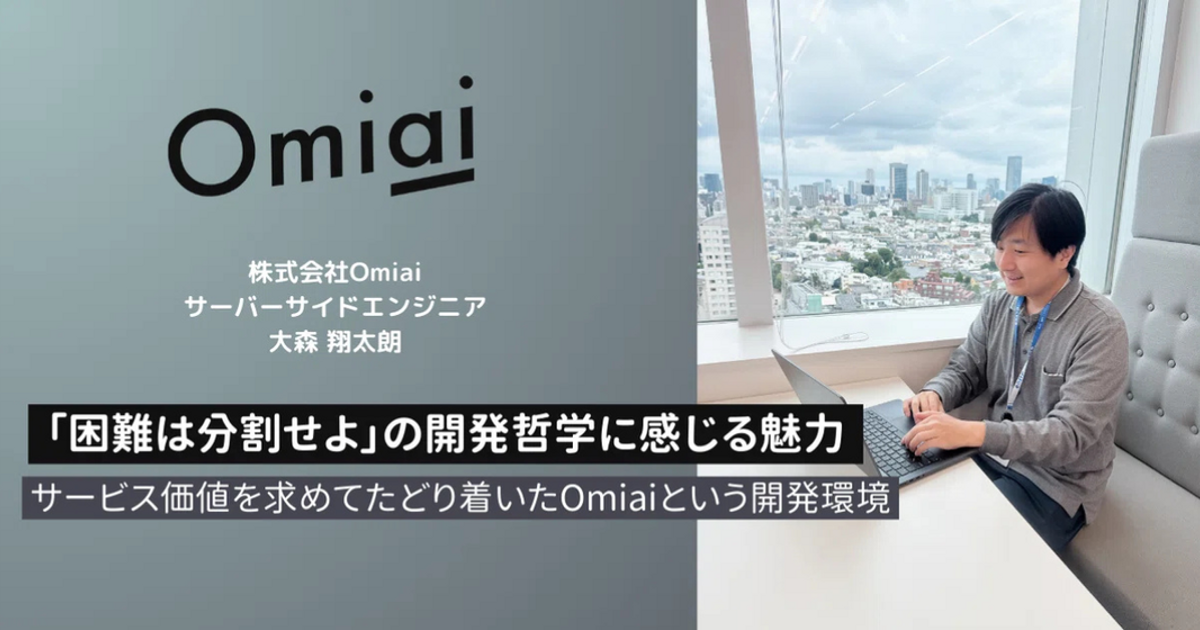 Omiai

株式会社Omiai
サーバーサイドエンジニア
大森 翔太朗

「困難は分割せよ」の開発哲学に感じる魅力

サービス価値を求めてたどり着いたOmiaiという開発環境